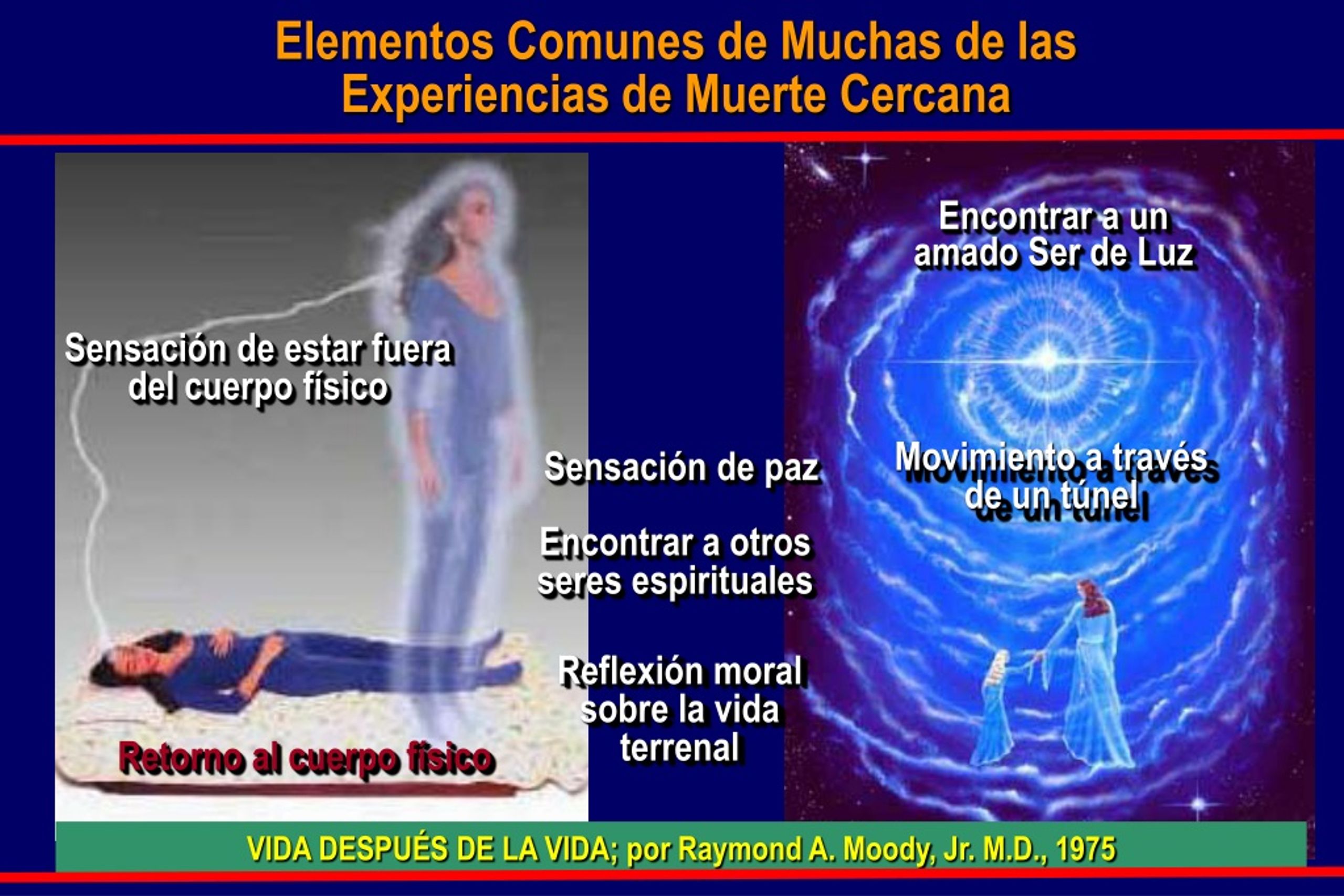 Elementos Comunes de Muchas de las Experiencias de Muerte Cercana

Sensación de estar fuera del cuerpo físico

Retorno al cuerpo físico

Sensación de paz

Encontrar a otros seres espirituales

Reflexión moral sobre la vida terrenal

Encontrar a un amado Ser de Luz

Movimiento a través de un túnel

VIDA DESPUÉS DE LA VIDA; por Raymond A. Moody, Jr. M.D., 1975